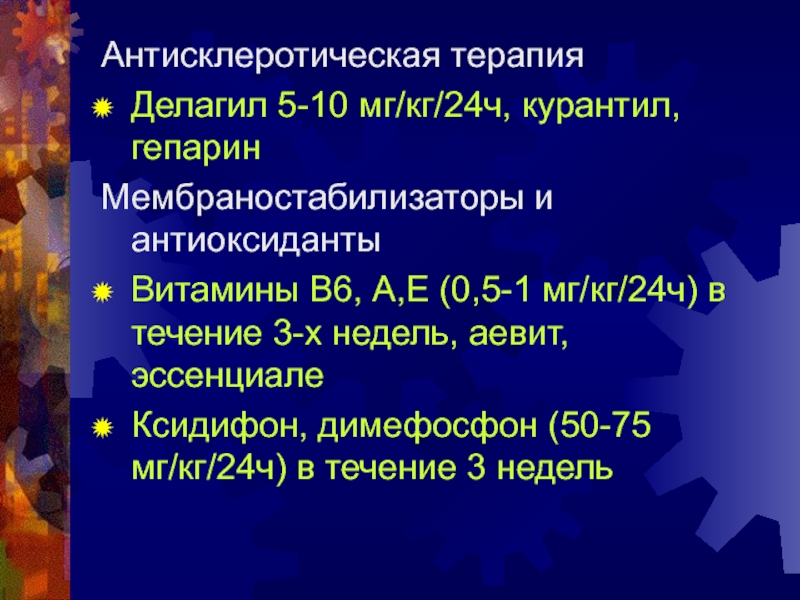 Антисклеротическая терапия

Делагил 5-10 мг/кг/24ч, курантил, гепарин

Мембраностабилизаторы и антиоксиданты

Витамины В6, А,Е (0,5-1 мг/кг/24ч) в течение 3-х недель, аевит, эссенциале

Ксидифон, димефосфон (50-75 мг/кг/24ч) в течение 3 недель